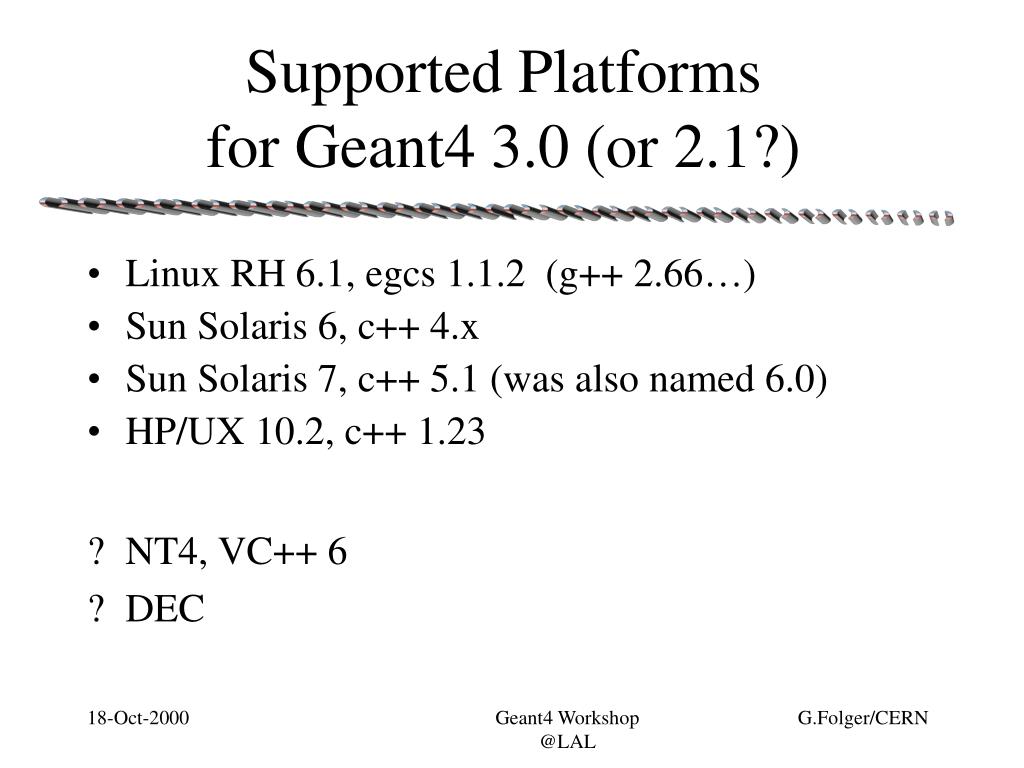 Supported Platforms
for Geant4 3.0 (or 2.1?)

• Linux RH 6.1, egcs 1.1.2 (g++ 2.66…)
• Sun Solaris 6, c++ 4.x
• Sun Solaris 7, c++ 5.1 (was also named 6.0)
• HP/UX 10.2, c++ 1.23

? NT4, VC++ 6
? DEC

18-Oct-2000

Geant4 Workshop @LAL

G.Folger/CERN